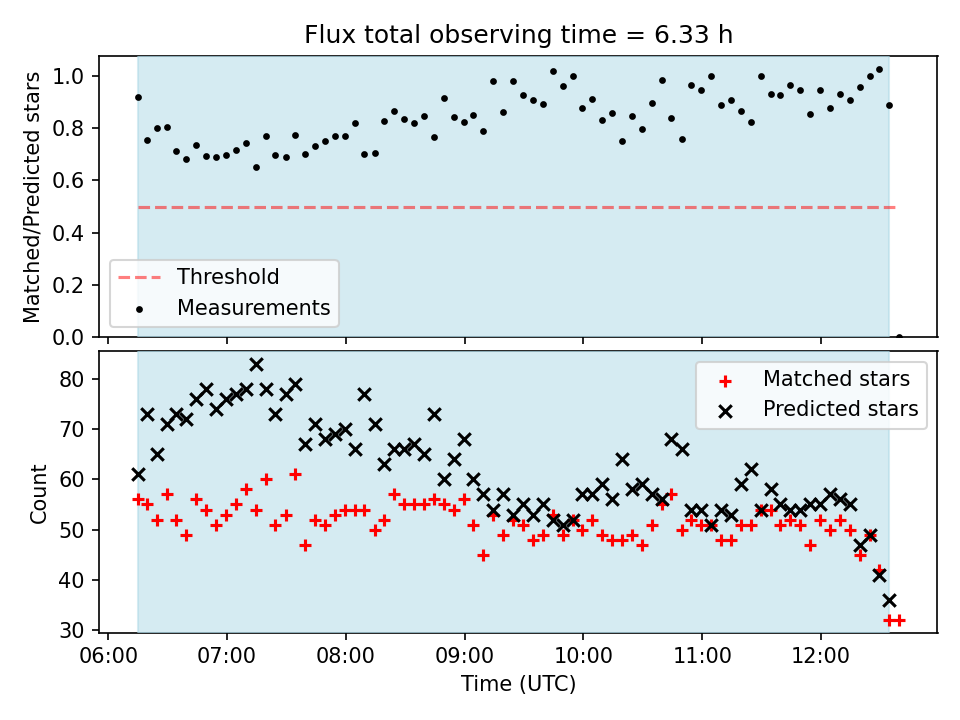 Flux total observing time = 6.33 h

Matched/Predicted stars

1.0
0.8
0.6
0.4
0.2
0.0

Threshold
Measurements

Count

80
70
60
50
40
30

Matched stars
Predicted stars

06:00 07:00 08:00 09:00 10:00 11:00 12:00

Time (UTC)